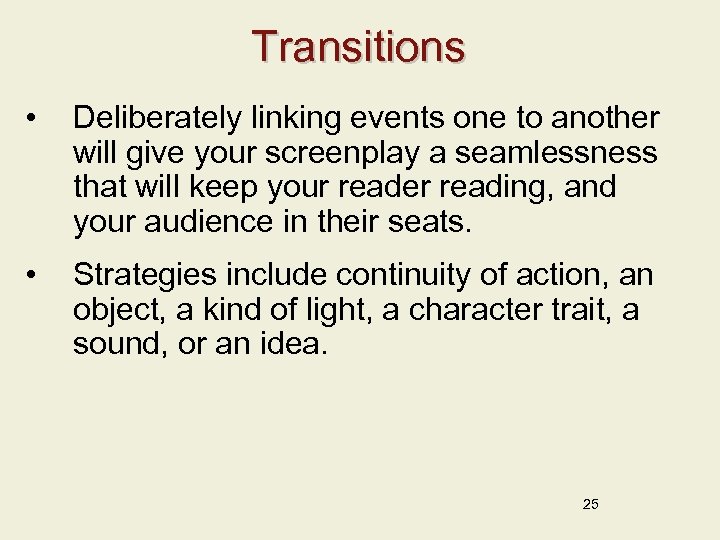 Transitions

• Deliberately linking events one to another will give your screenplay a seamlessness that will keep your reader reading, and your audience in their seats.

• Strategies include continuity of action, an object, a kind of light, a character trait, a sound, or an idea.

25